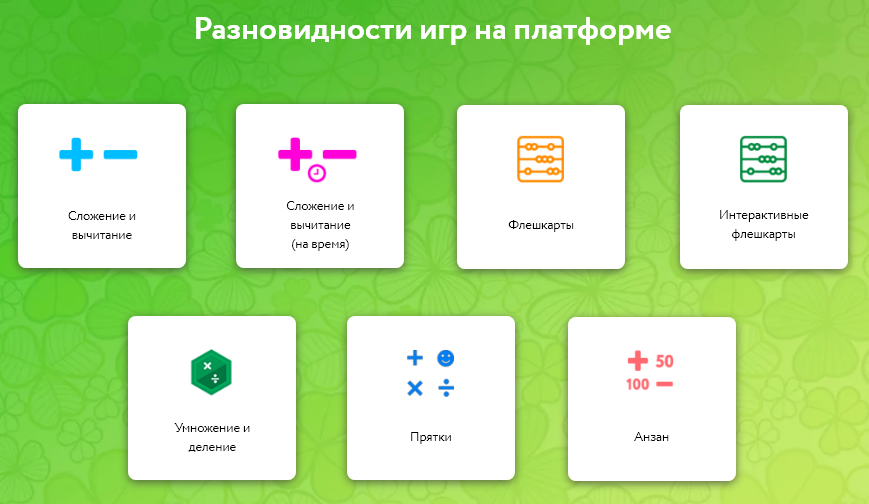 Разновидности игр на платформе

Сложение и вычитание

Сложение и вычитание (на время)

Флешкарты

Интерактивные флешкарты

Умножение и деление

Прятки

50
100

Анзан